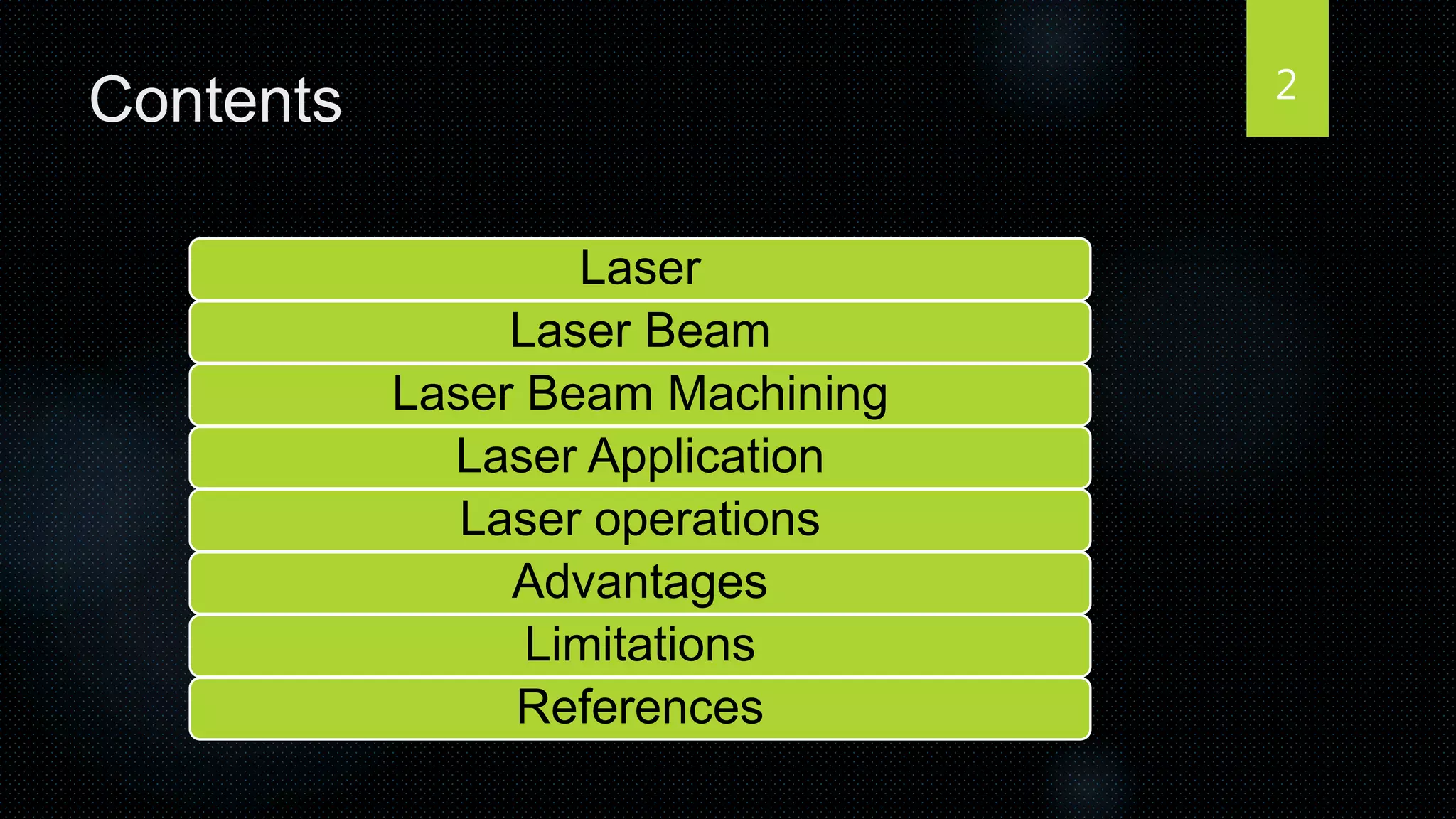 Contents

2

Laser

Laser Beam

Laser Beam Machining

Laser Application

Laser operations

Advantages

Limitations

References